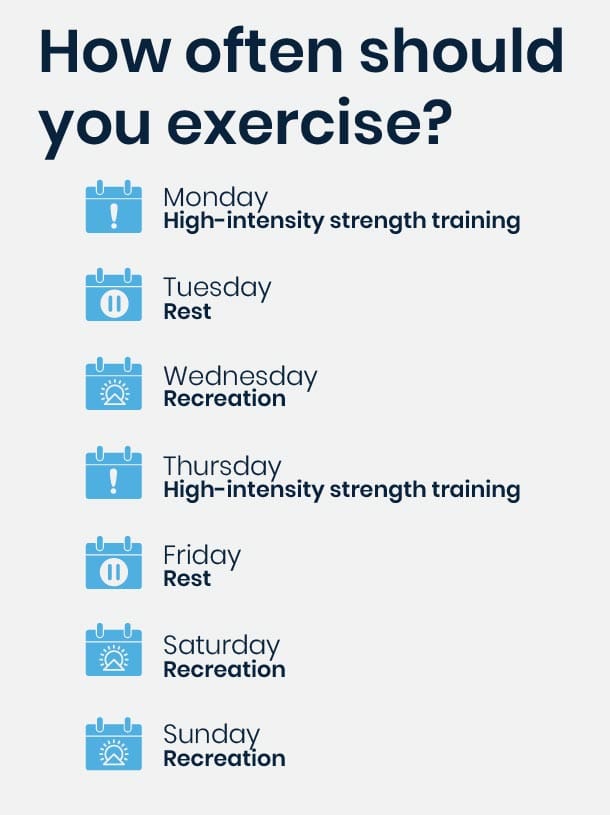 How often should you exercise?

Monday
High-intensity strength training

Tuesday
Rest

Wednesday
Recreation

Thursday
High-intensity strength training

Friday
Rest

Saturday
Recreation

Sunday
Recreation